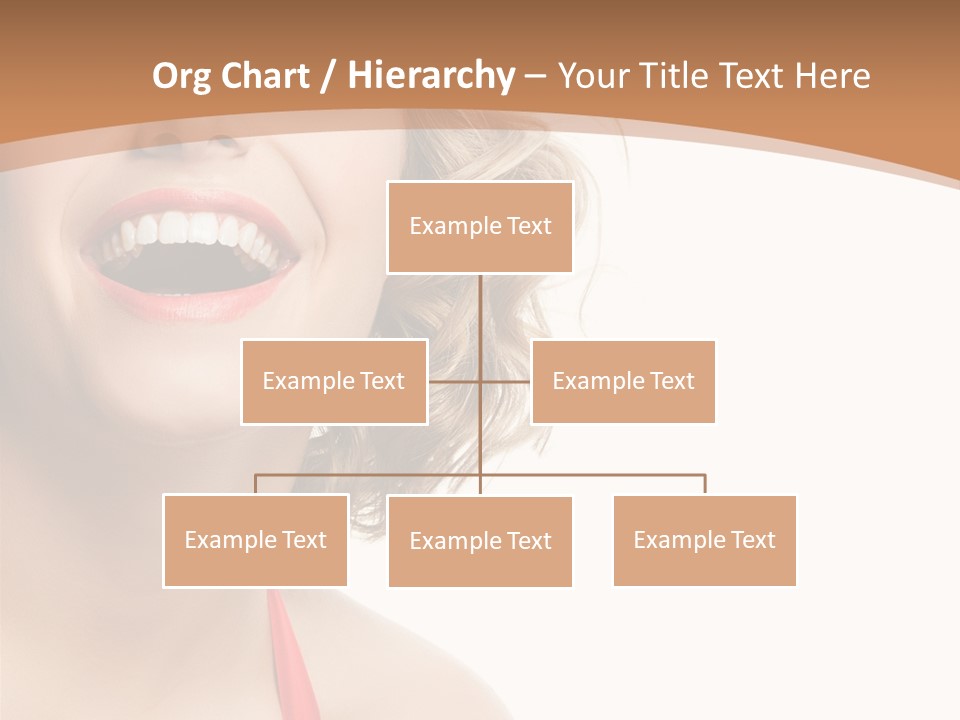 Org Chart / Hierarchy – Your Title Text Here

Example Text

Example Text

Example Text

Example Text

Example Text

Example Text